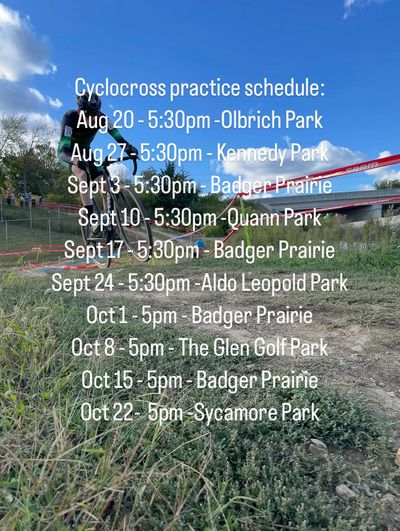 Cyclocross practice schedule:
Aug 20 - 5:30pm -Olbrich Park
Aug 27 - 5:30pm - Kennedy Park
Sept 3 - 5:30pm - Badger Prairie
Sept 10 - 5:30pm -Quann Park
Sept 17 - 5:30pm - Badger Prairie
Sept 24 - 5:30pm -Aldo Leopold Park
Oct 1 - 5pm - Badger Prairie
Oct 8 - 5pm - The Glen Golf Park
Oct 15 - 5pm - Badger Prairie
Oct 22- 5pm -Sycamore Park

SRAM